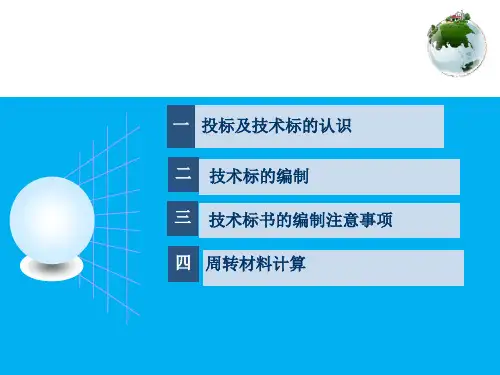 一 投标及技术标的认识

二 技术标的编制

三 技术标书的编制注意事项

四 周转材料计算